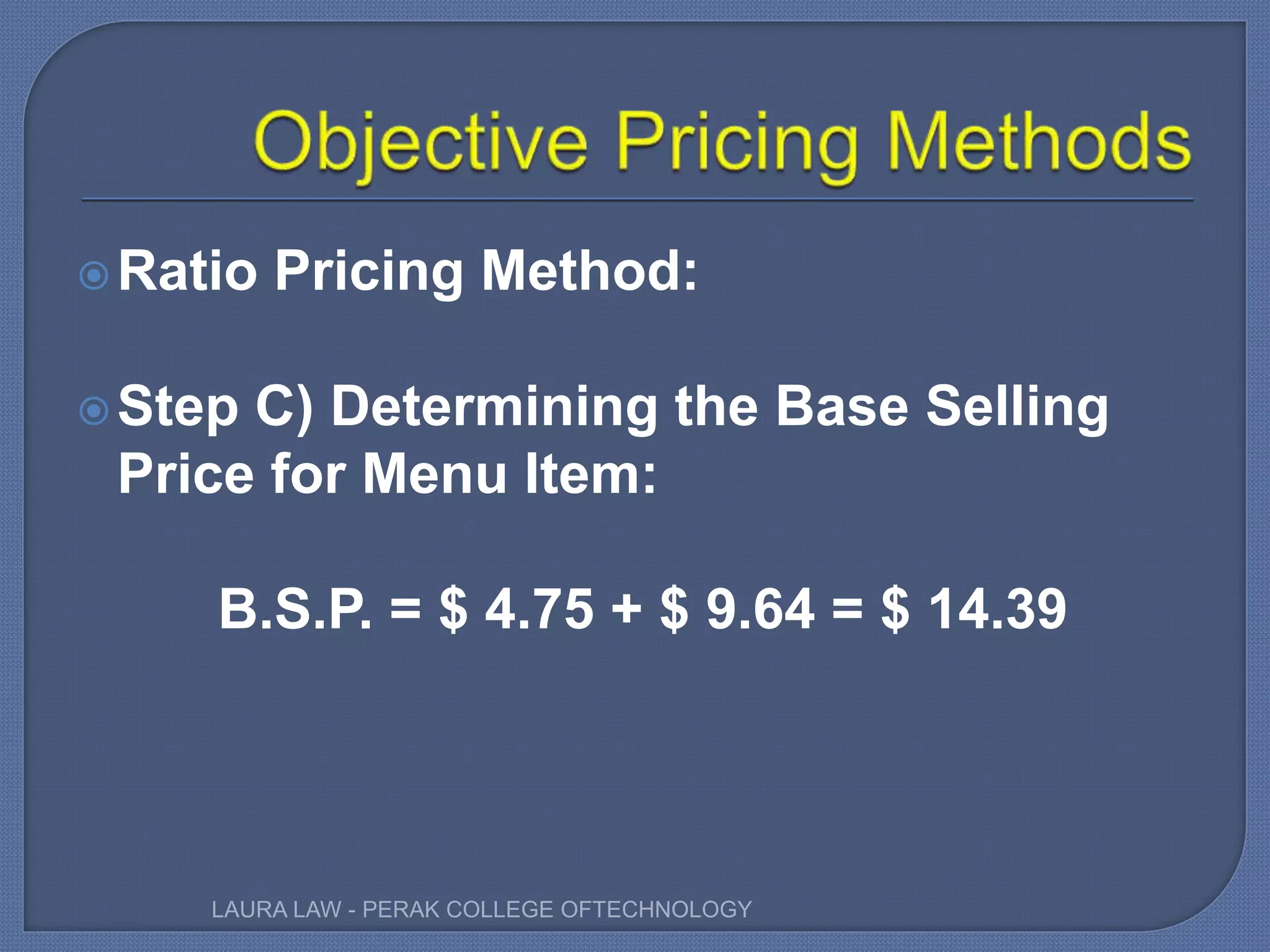 Objective Pricing Methods

Ratio Pricing Method:

Step C) Determining the Base Selling Price for Menu Item:

B.S.P. = \$ 4.75 + \$ 9.64 = \$ 14.39

LAURA LAW - PERAK COLLEGE OFTECHNOLOGY